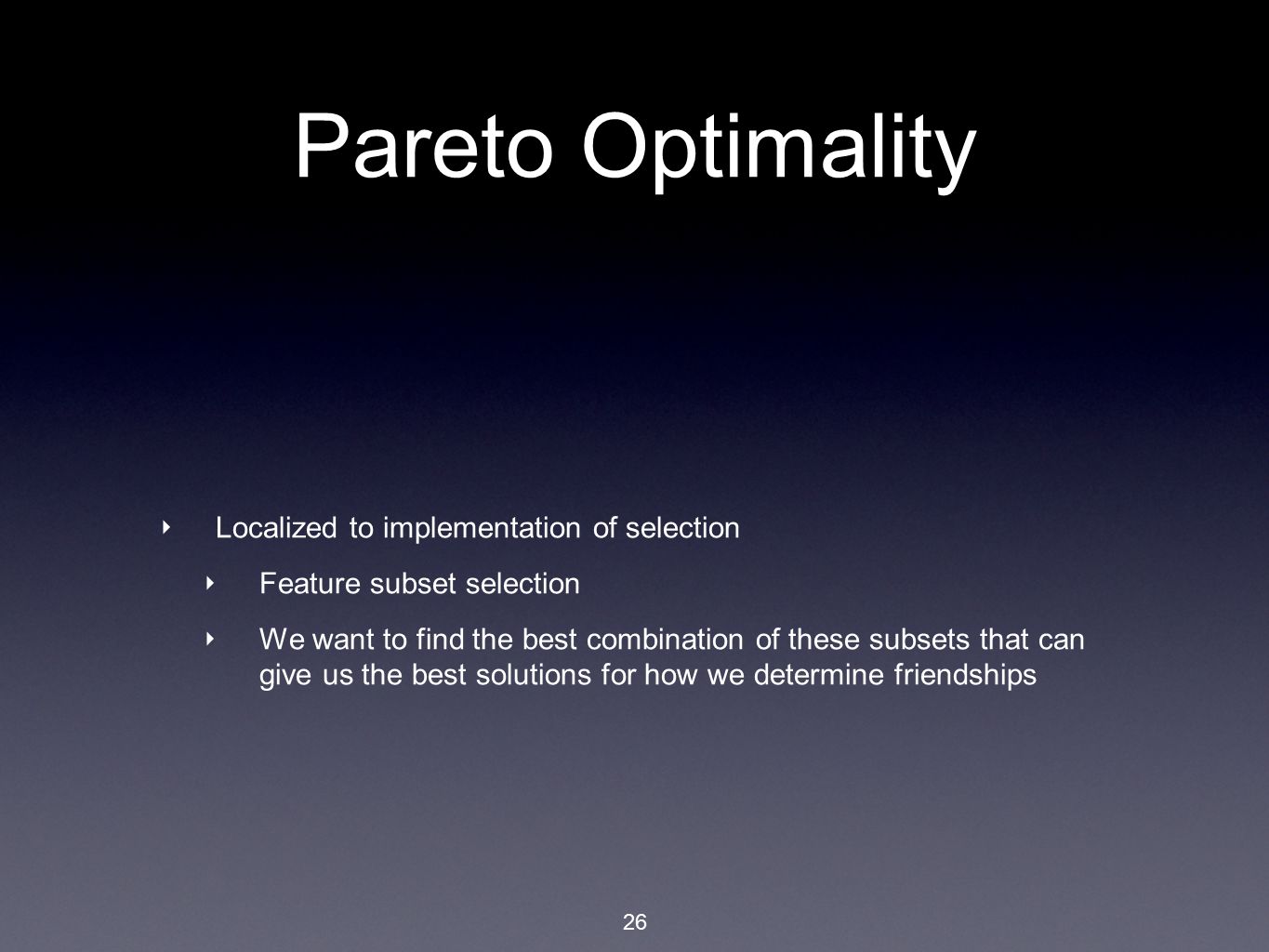 Pareto Optimality

‣ Localized to implementation of selection

‣ Feature subset selection

‣ We want to find the best combination of these subsets that can give us the best solutions for how we determine friendships

26